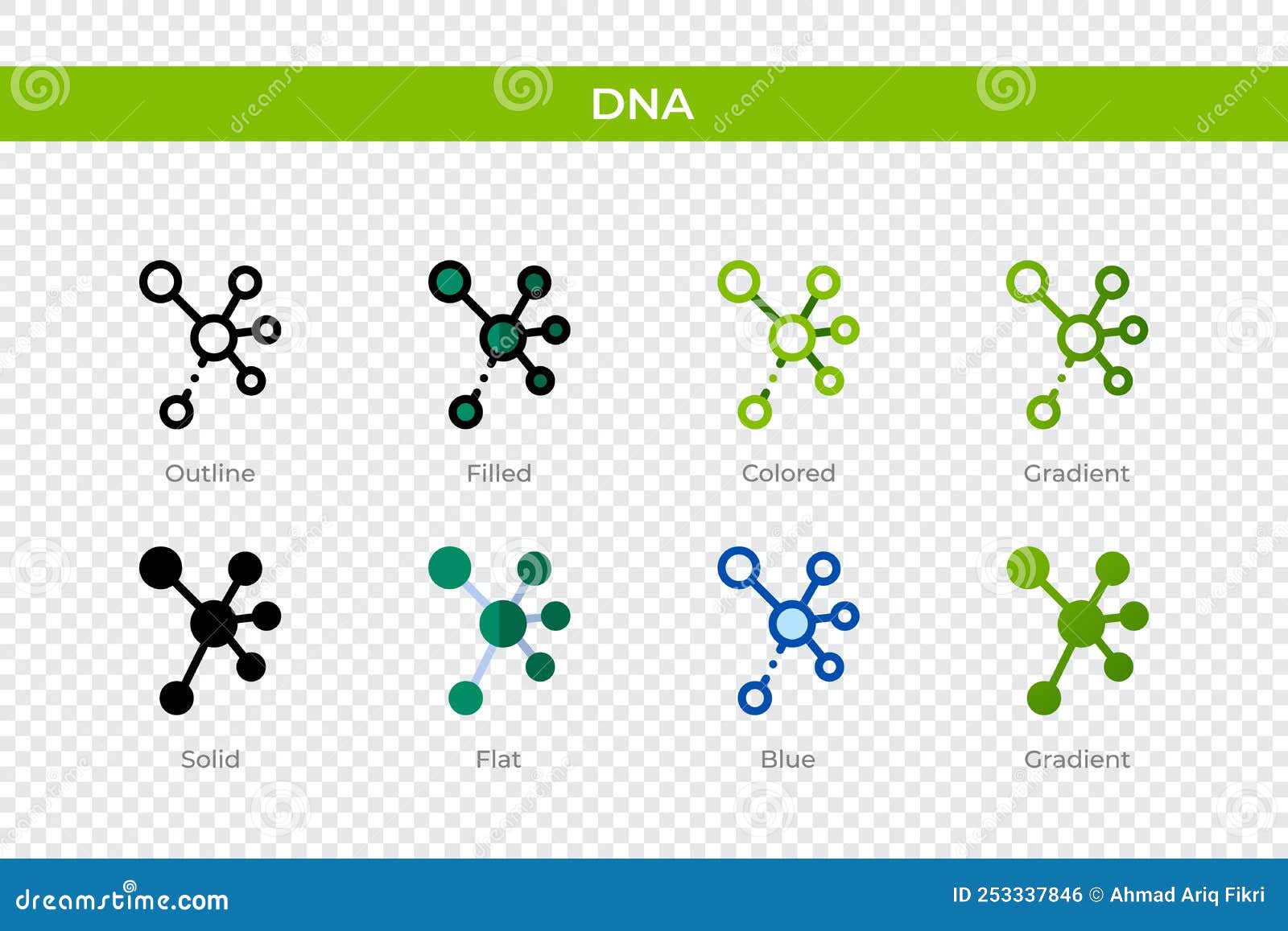 DNA

Outline

Filled

Colored

Gradient

Solid

Flat

Blue

Gradient

dreamstime.com

ID 253337846 © Ahmad Ariq Fikri